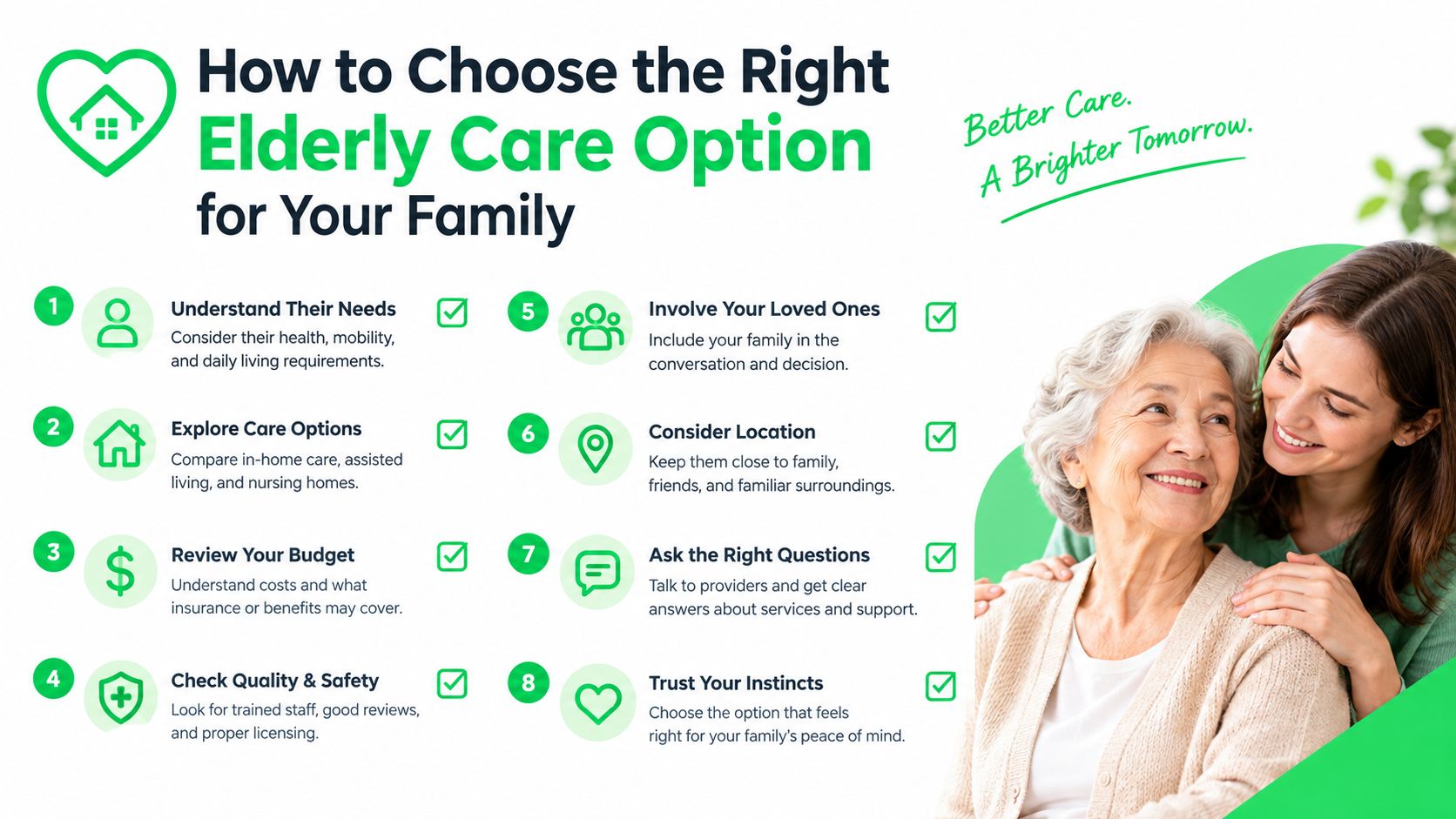 How to Choose the Right
Elderly Care Option
for Your Family

Better Care.
A Brighter Tomorrow.

1 Understand Their Needs
Consider their health, mobility, and daily living requirements.

2 Explore Care Options
Compare in-home care, assisted living, and nursing homes.

3 Review Your Budget
Understand costs and what insurance or benefits may cover.

4 Check Quality & Safety
Look for trained staff, good reviews, and proper licensing.

5 Involve Your Loved Ones
Include your family in the conversation and decision.

6 Consider Location
Keep them close to family, friends, and familiar surroundings.

7 Ask the Right Questions
Talk to providers and get clear answers about services and support.

8 Trust Your Instincts
Choose the option that feels right for your family's peace of mind.